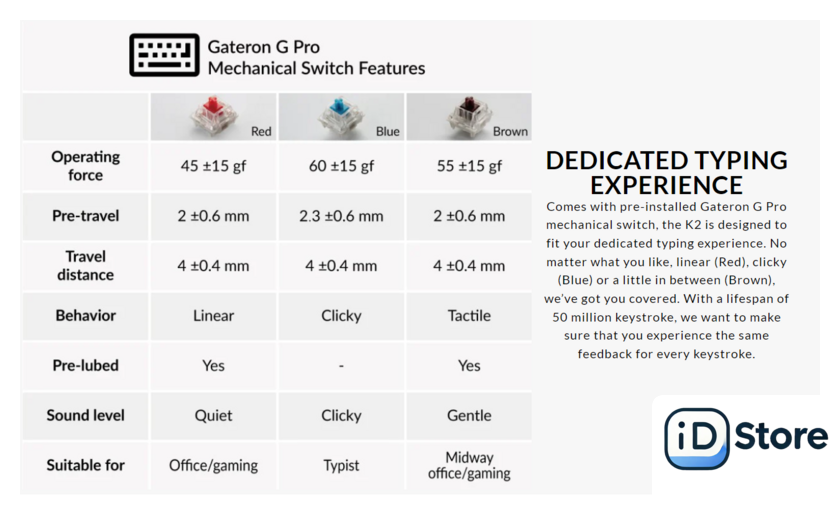 Gateron G Pro
Mechanical Switch Features

| | Red | Blue | Brown |
|---|---|---|---|
| Operating force | 45 ±15 gf | 60 ±15 gf | 55 ±15 gf |
| Pre-travel | 2 ±0.6 mm | 2.3 ±0.6 mm | 2 ±0.6 mm |
| Travel distance | 4 ±0.4 mm | 4 ±0.4 mm | 4 ±0.4 mm |
| Behavior | Linear | Clicky | Tactile |
| Pre-lubed | Yes | - | Yes |
| Sound level | Quiet | Clicky | Gentle |
| Suitable for | Office/gaming | Typist | Midway office/gaming |

DEDICATED TYPING EXPERIENCE

Comes with pre-installed Gateron G Pro mechanical switch, the K2 is designed to fit your dedicated typing experience. No matter what you like, linear (Red), clicky (Blue) or a little in between (Brown), we've got you covered. With a lifespan of 50 million keystroke, we want to make sure that you experience the same feedback for every keystroke.

iD Store